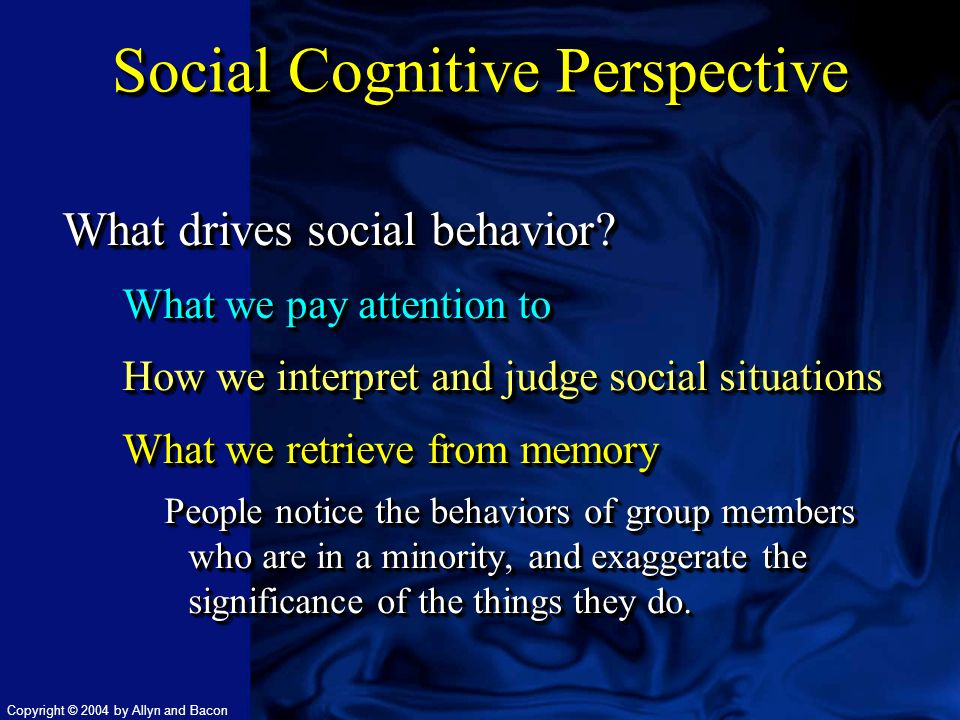 Social Cognitive Perspective

What drives social behavior?

What we pay attention to

How we interpret and judge social situations

What we retrieve from memory

People notice the behaviors of group members who are in a minority, and exaggerate the significance of the things they do.

Copyright © 2004 by Allyn and Bacon